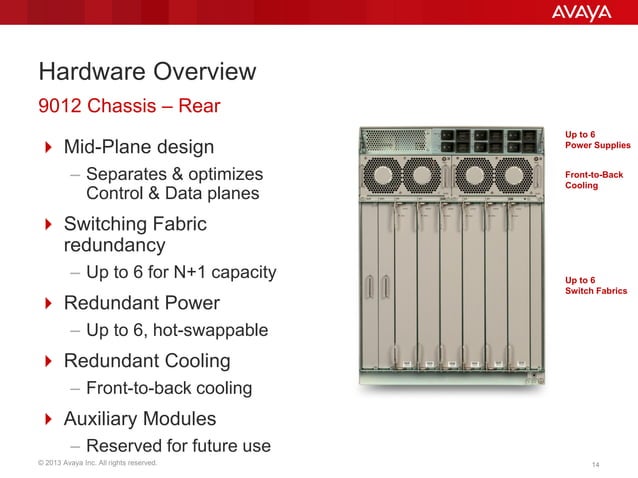 AVAYA

Hardware Overview

9012 Chassis – Rear

Mid-Plane design
– Separates & optimizes Control & Data planes

Switching Fabric redundancy
– Up to 6 for N+1 capacity

Redundant Power
– Up to 6, hot-swappable

Redundant Cooling
– Front-to-back cooling

Auxiliary Modules
– Reserved for future use

Up to 6 Power Supplies

Front-to-Back Cooling

Up to 6 Switch Fabrics

© 2013 Avaya Inc. All rights reserved.

14